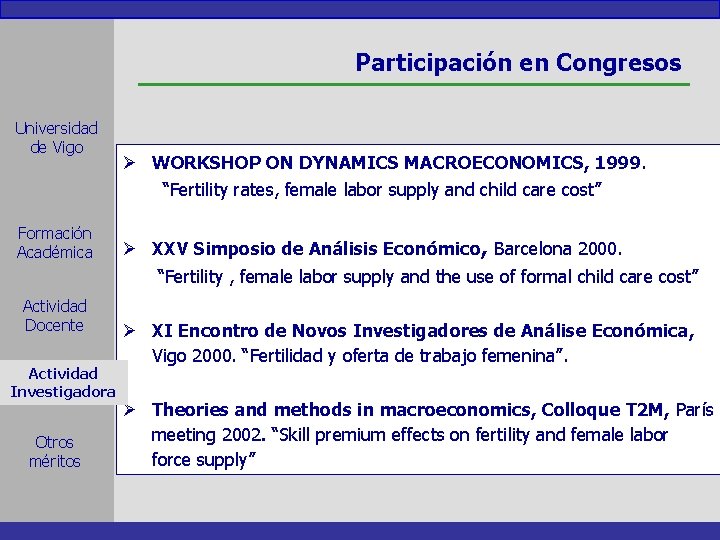 Participación en Congresos

Universidad de Vigo

Formación Académica

Actividad Docente

Actividad Investigadora

Otros méritos

➢ WORKSHOP ON DYNAMICS MACROECONOMICS, 1999. “Fertility rates, female labor supply and child care cost”

➢ XXV Simposio de Análisis Económico, Barcelona 2000. “Fertility , female labor supply and the use of formal child care cost”

➢ XI Encontro de Novos Investigadores de Análise Económica, Vigo 2000. “Fertilidad y oferta de trabajo femenina”.

➢ Theories and methods in macroeconomics, Colloque T2M, París meeting 2002. “Skill premium effects on fertility and female labor force supply”